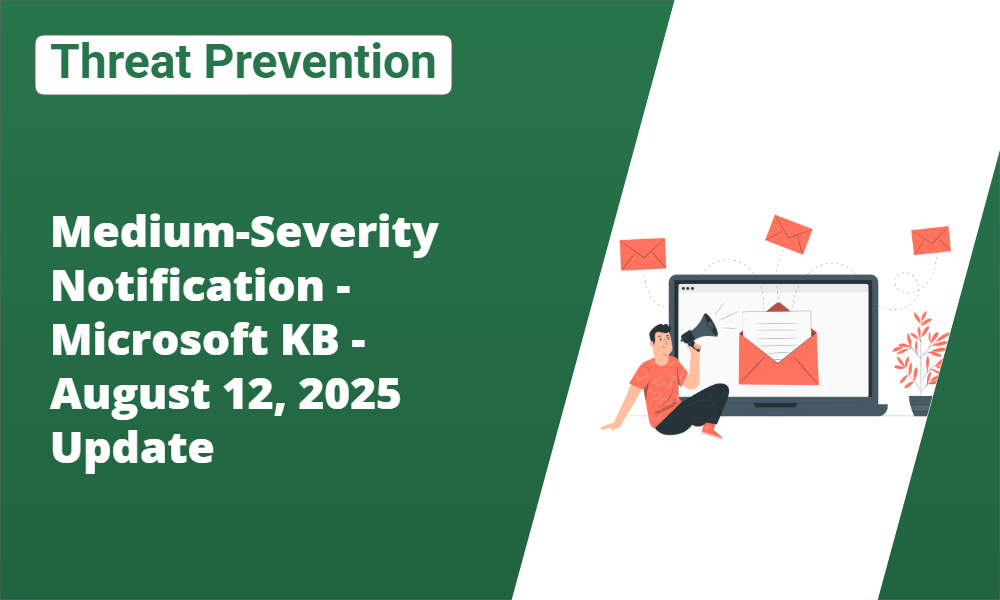 Threat Prevention

Medium-Severity Notification - Microsoft KB - August 12, 2025 Update